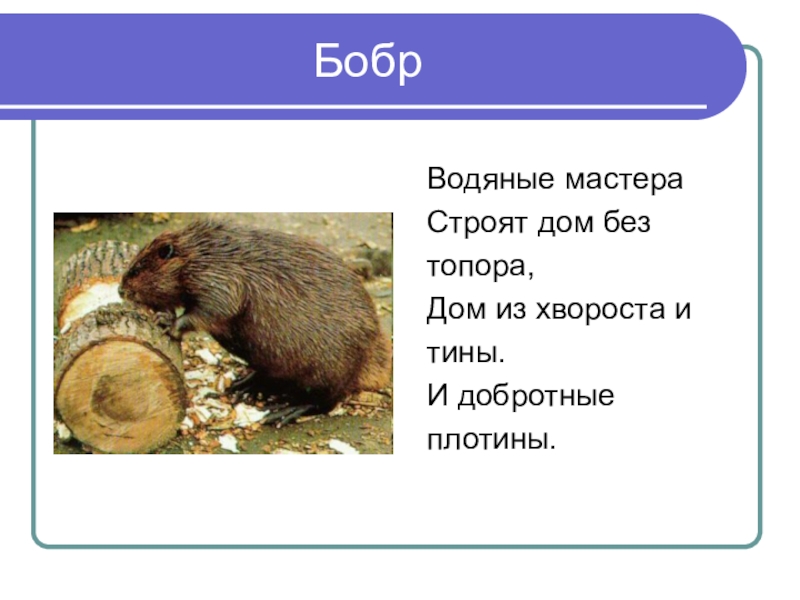 Бобр

Водяные мастера
Строят дом без топора,
Дом из хвороста и тины.
И добротные плотины.